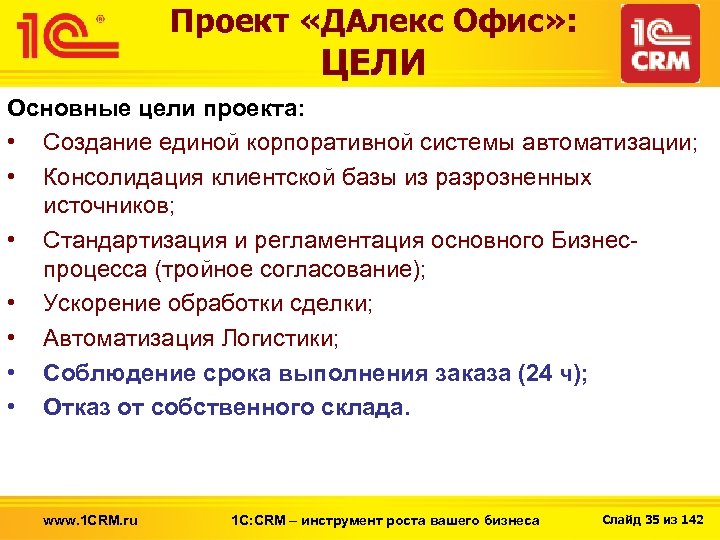 1С®

Проект «ДАлекс Офис»: ЦЕЛИ

1С CRM

Основные цели проекта:

• Создание единой корпоративной системы автоматизации;
• Консолидация клиентской базы из разрозненных источников;
• Стандартизация и регламентация основного Бизнес-процесса (тройное согласование);
• Ускорение обработки сделки;
• Автоматизация Логистики;
• Соблюдение срока выполнения заказа (24 ч);
• Отказ от собственного склада.

www.1CRM.ru

1С:CRM – инструмент роста вашего бизнеса

Слайд 35 из 142